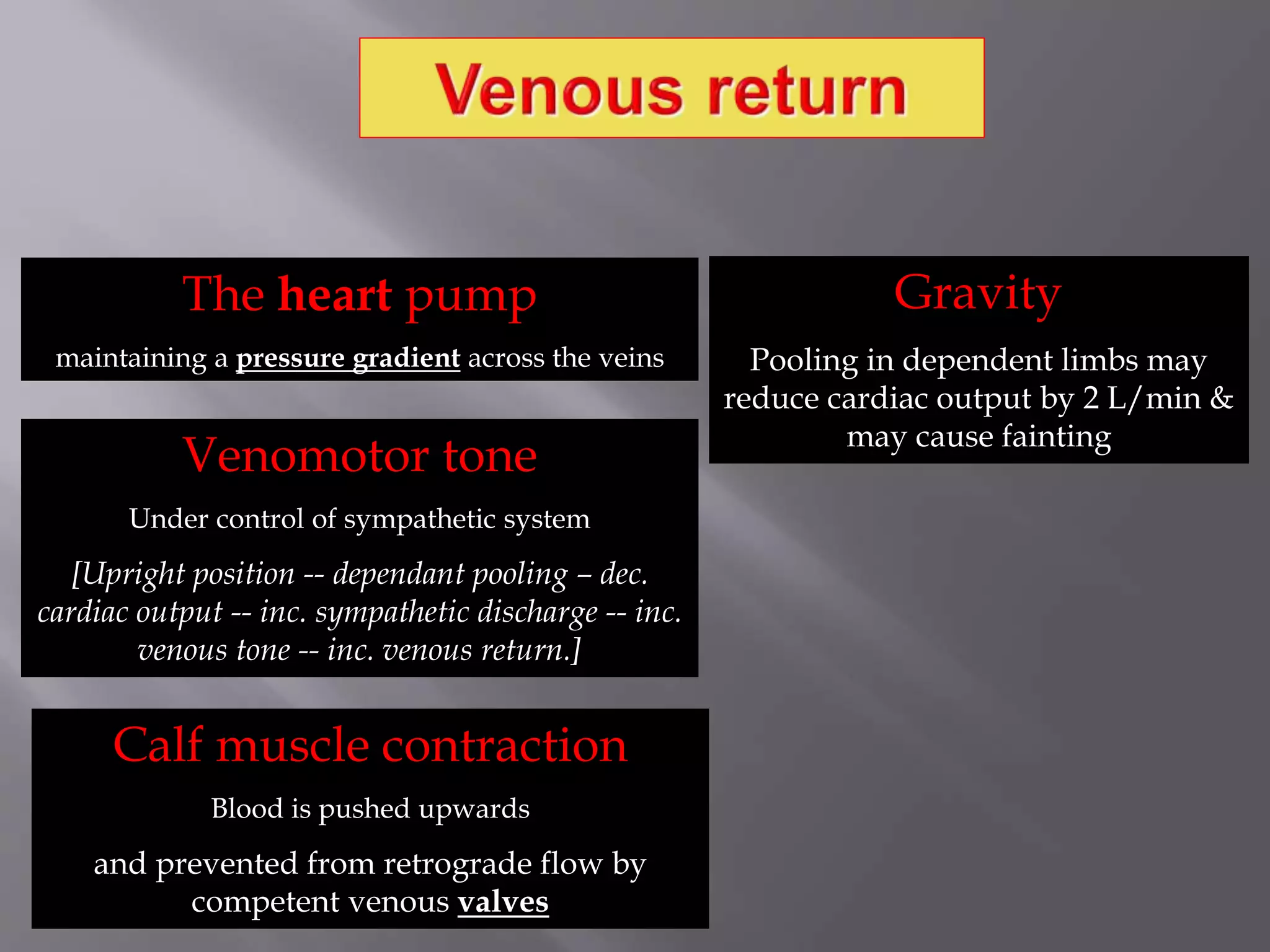 Venous return

The heart pump

maintaining a pressure gradient across the veins

Venomotor tone

Under control of sympathetic system

[Upright position -- dependant pooling – dec. cardiac output -- inc. sympathetic discharge -- inc. venous tone -- inc. venous return.]

Calf muscle contraction

Blood is pushed upwards

and prevented from retrograde flow by competent venous valves

Gravity

Pooling in dependent limbs may reduce cardiac output by 2 L/min & may cause fainting